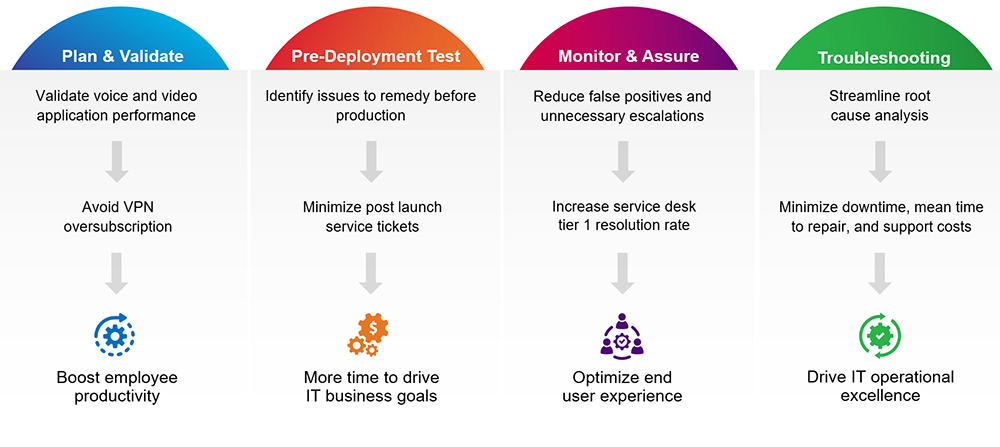 Plan & Validate

Validate voice and video application performance

Avoid VPN oversubscription

Boost employee productivity

Pre-Deployment Test

Identify issues to remedy before production

Minimize post launch service tickets

More time to drive IT business goals

Monitor & Assure

Reduce false positives and unnecessary escalations

Increase service desk tier 1 resolution rate

Optimize end user experience

Troubleshooting

Streamline root cause analysis

Minimize downtime, mean time to repair, and support costs

Drive IT operational excellence